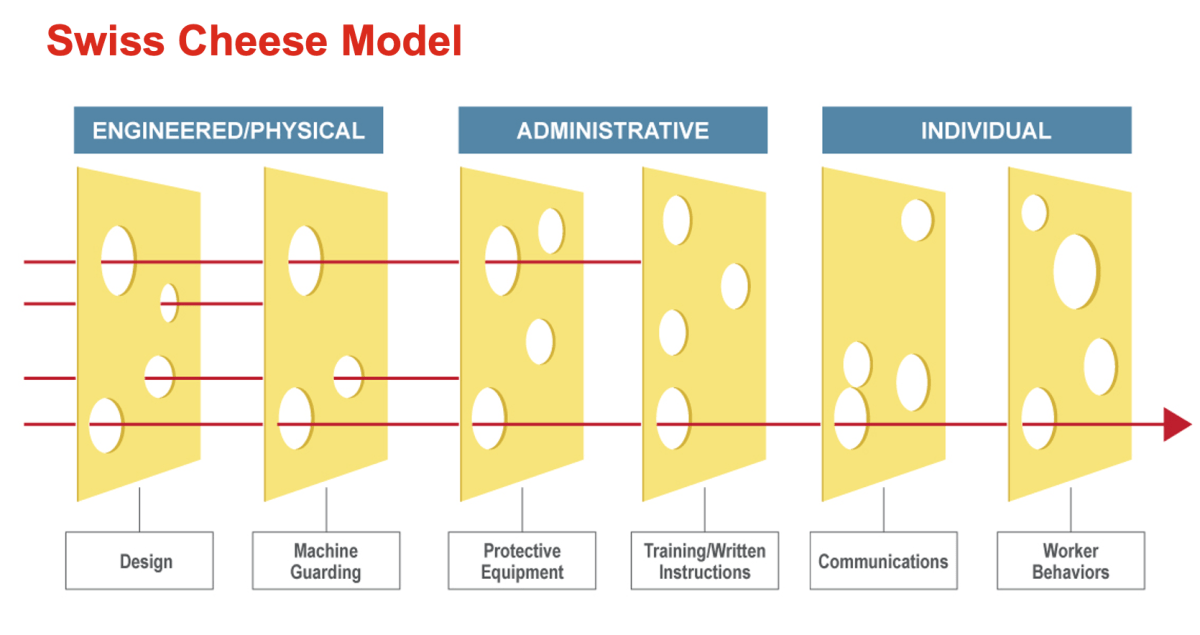 Swiss Cheese Model

ENGINEERED/PHYSICAL

ADMINISTRATIVE

INDIVIDUAL

Design

Machine Guarding

Protective Equipment

Training/Written Instructions

Communications

Worker Behaviors